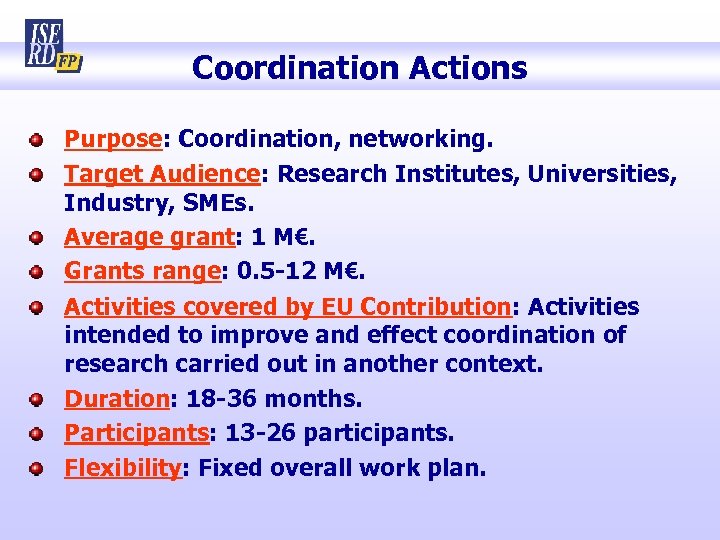 ISE RD FP

Coordination Actions

Purpose: Coordination, networking.

Target Audience: Research Institutes, Universities, Industry, SMEs.

Average grant: 1 M€.

Grants range: 0.5-12 M€.

Activities covered by EU Contribution: Activities intended to improve and effect coordination of research carried out in another context.

Duration: 18-36 months.

Participants: 13-26 participants.

Flexibility: Fixed overall work plan.